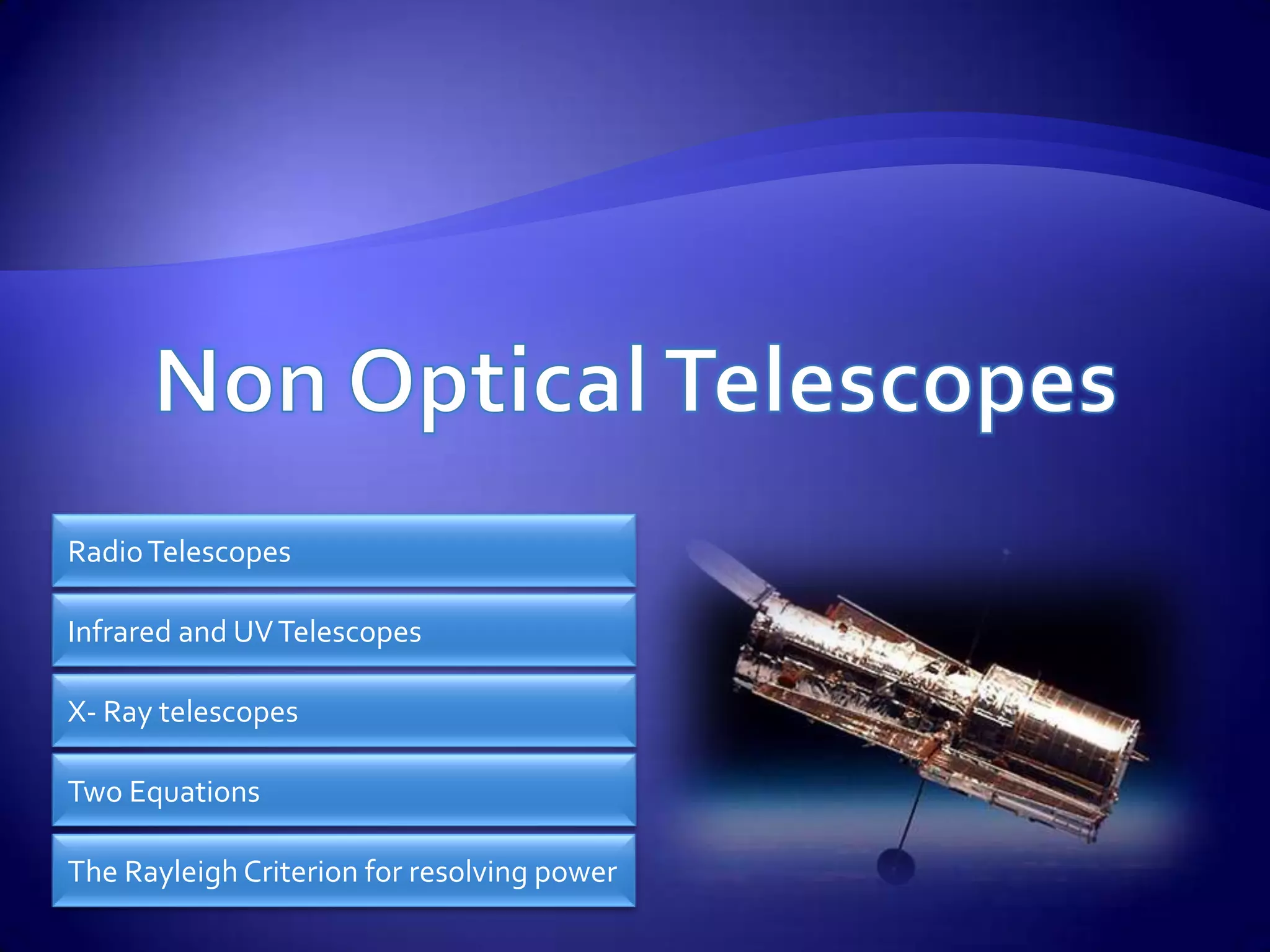 Non Optical Telescopes

Radio Telescopes

Infrared and UV Telescopes

X- Ray telescopes

Two Equations

The Rayleigh Criterion for resolving power